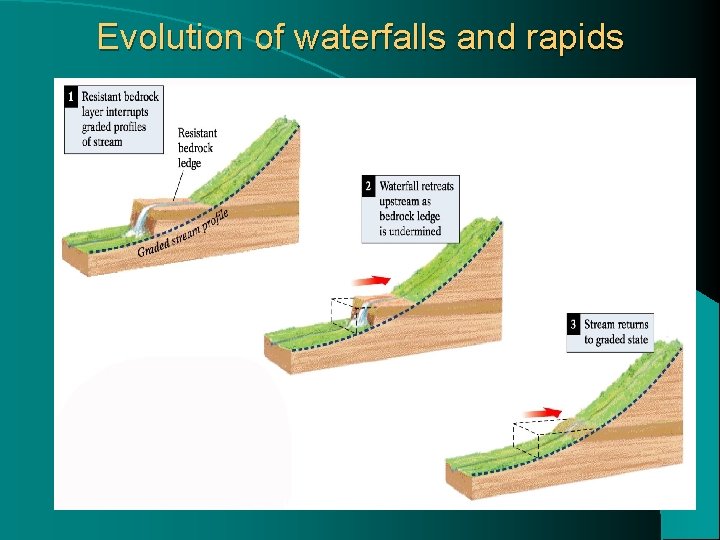 Evolution of waterfalls and rapids

1 Resistant bedrock layer interrupts graded profiles of stream

Resistant bedrock ledge

Graded stream profile

2 Waterfall retreats upstream as bedrock ledge is undermined

3 Stream returns to graded state